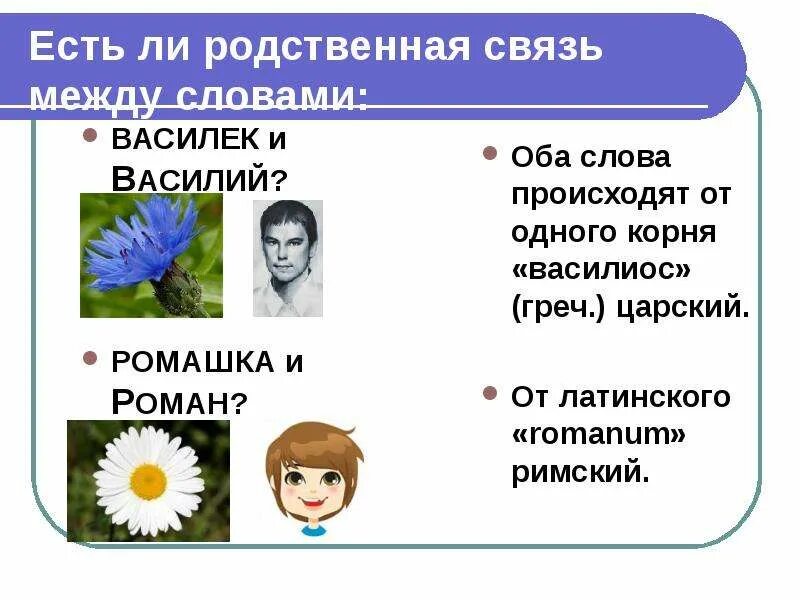 Есть ли родственная связь между словами:

ВАСИЛЕК и ВАСИЛИЙ?

РОМАШКА и РОМАН?

Оба слова происходят от одного корня «василиос» (греч.) царский.

От латинского «romanum» римский.